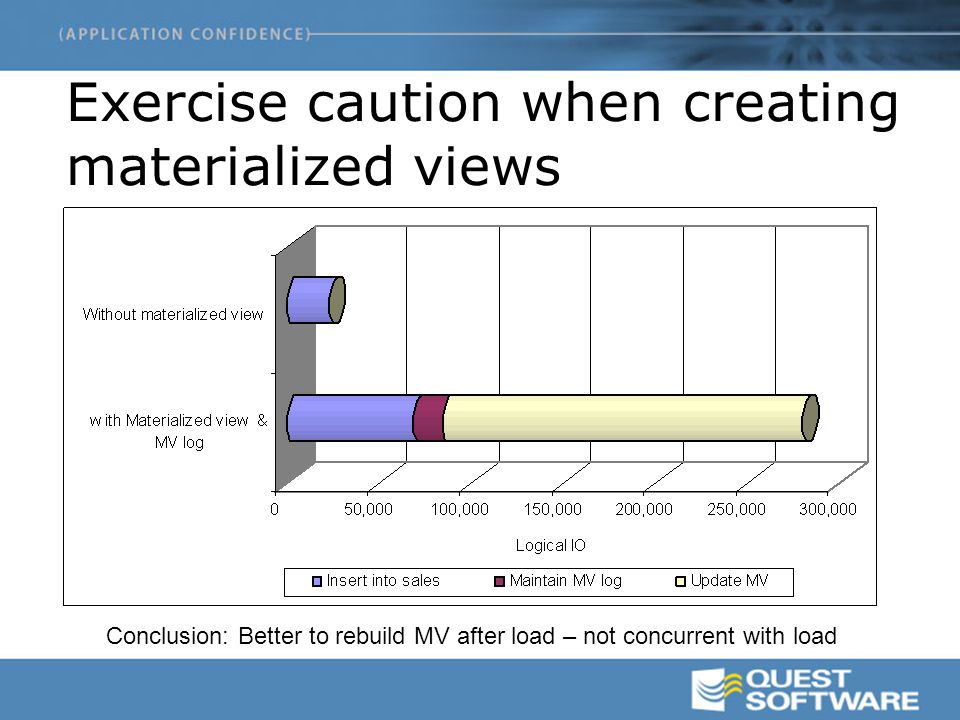 (APPLICATION CONFIDENCE)

Exercise caution when creating materialized views

Without materialized view

with Materialized view & MV log

0
50,000
100,000
150,000
200,000
250,000
300,000

Logical IO

Insert into sales
Maintain MV log
Update MV

Conclusion: Better to rebuild MV after load – not concurrent with load

QUEST SOFTWARE